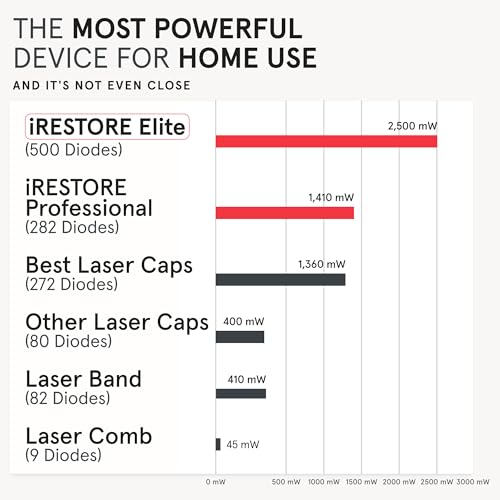 THE MOST POWERFUL DEVICE FOR HOME USE

AND IT'S NOT EVEN CLOSE

iRESTORE Elite
(500 Diodes)

2,500 mW

iRESTORE Professional
(282 Diodes)

1,410 mW

Best Laser Caps
(272 Diodes)

1,360 mW

Other Laser Caps
(80 Diodes)

400 mW

Laser Band
(82 Diodes)

410 mW

Laser Comb
(9 Diodes)

45 mW

0 mW 500 mW 1000 mW 1500 mW 2000 mW 2500 mW 3000 mW